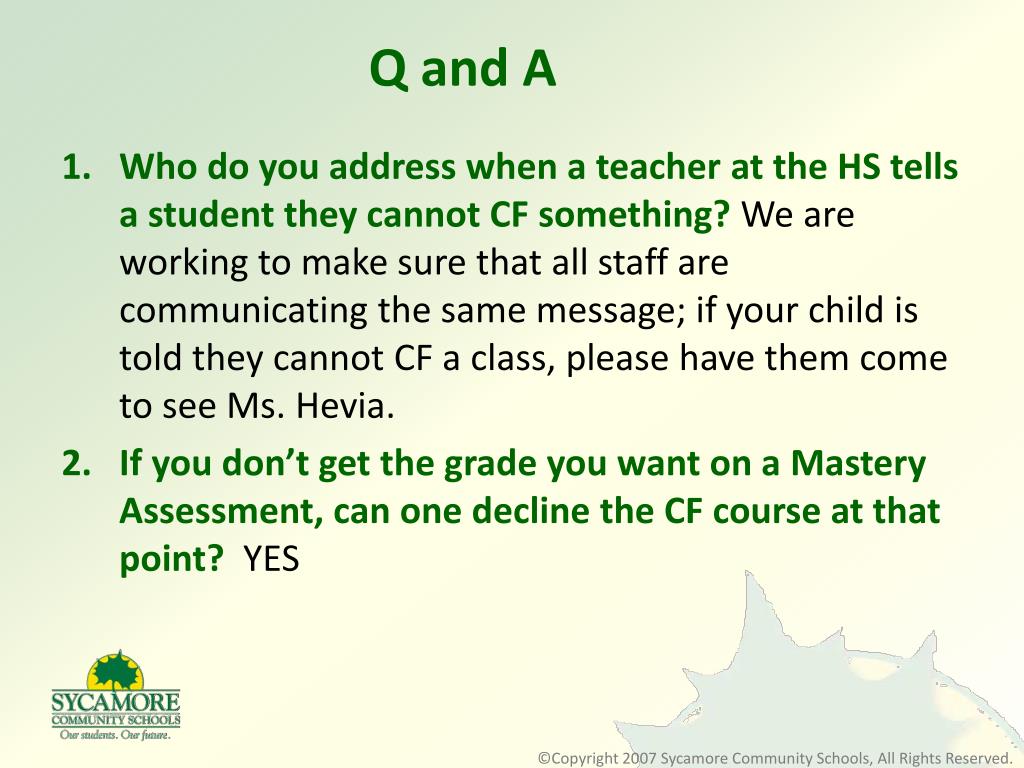 Q and A

1. Who do you address when a teacher at the HS tells a student they cannot CF something? We are working to make sure that all staff are communicating the same message; if your child is told they cannot CF a class, please have them come to see Ms. Hevia.

2. If you don't get the grade you want on a Mastery Assessment, can one decline the CF course at that point? YES

SYCAMORE
COMMUNITY SCHOOLS
Our students. Our future.

©Copyright 2007 Sycamore Community Schools, All Rights Reserved.